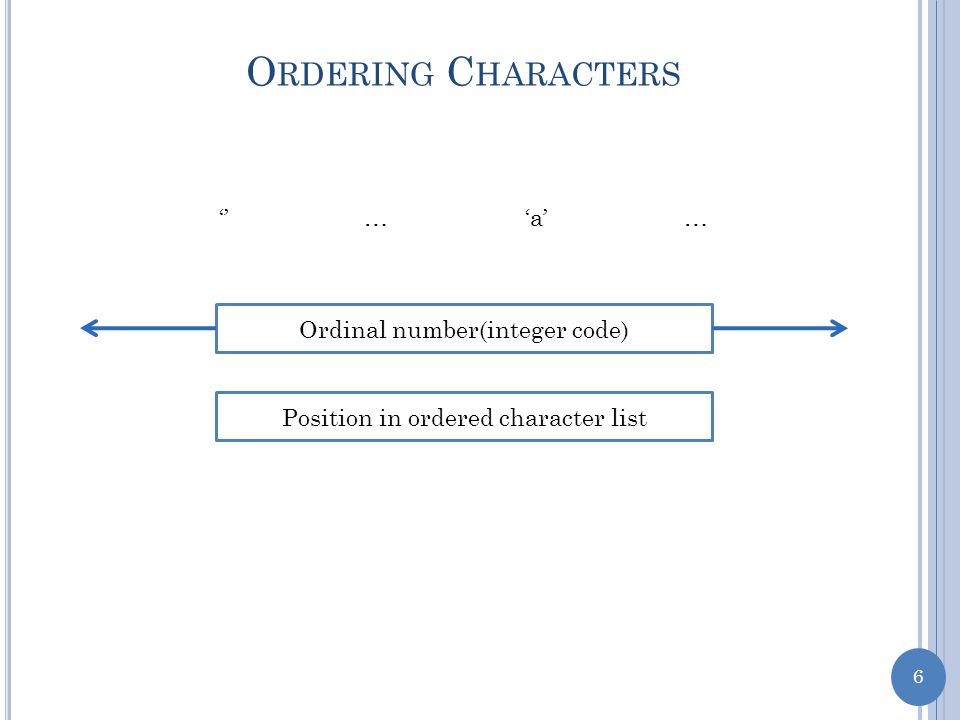 ORDERING CHARACTERS

‘’ … ‘a’ …

Ordinal number(integer code)

Position in ordered character list

6